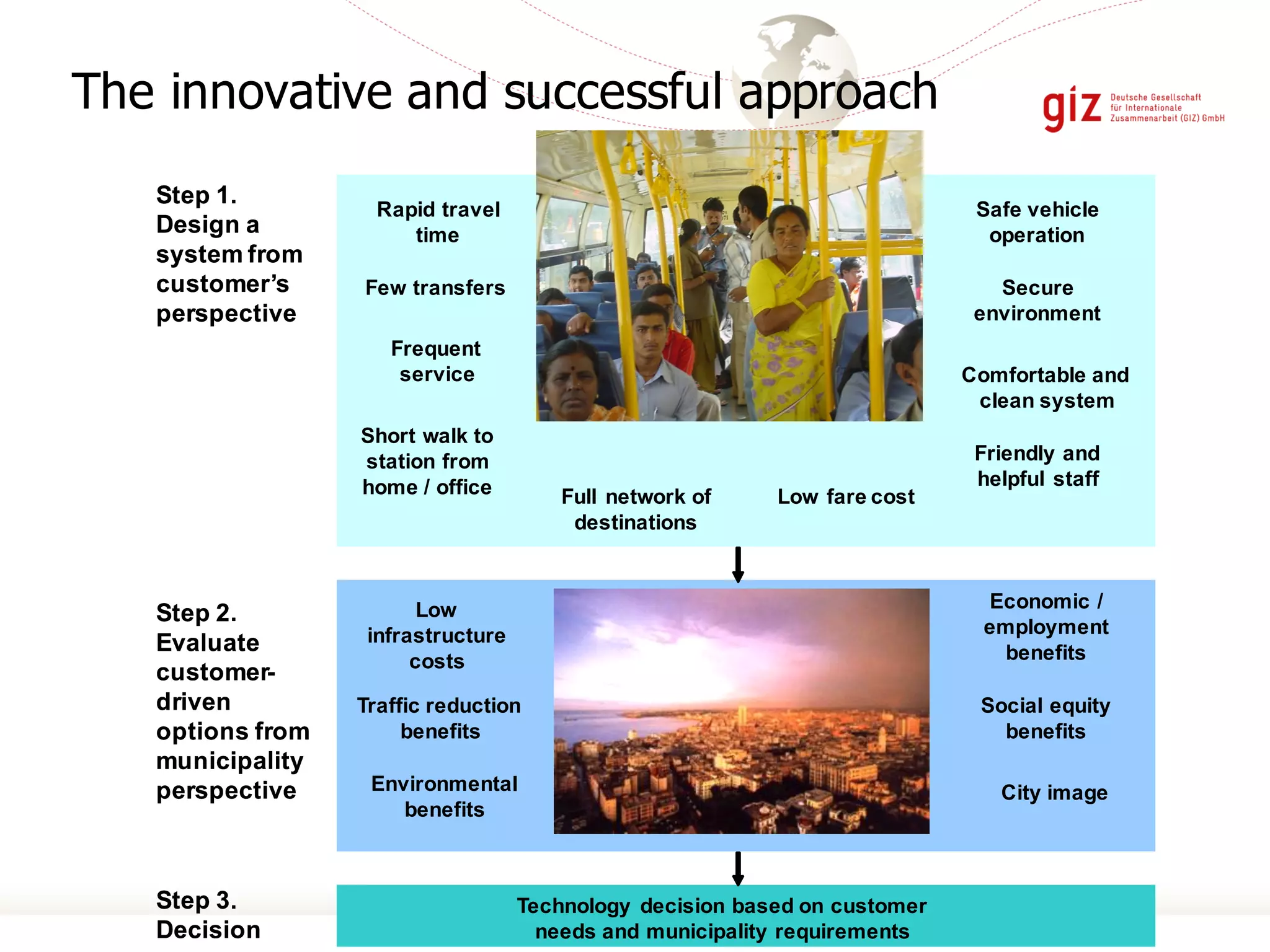 The innovative and successful approach

giz Deutsche Gesellschaft für Internationale Zusammenarbeit (GIZ) GmbH

Step 1. Design a system from customer's perspective

Rapid travel time

Few transfers

Frequent service

Short walk to station from home / office

Full network of destinations

Low fare cost

Safe vehicle operation

Secure environment

Comfortable and clean system

Friendly and helpful staff

Step 2. Evaluate customer-driven options from municipality perspective

Low infrastructure costs

Traffic reduction benefits

Environmental benefits

Economic / employment benefits

Social equity benefits

City image

Step 3. Decision

Technology decision based on customer needs and municipality requirements